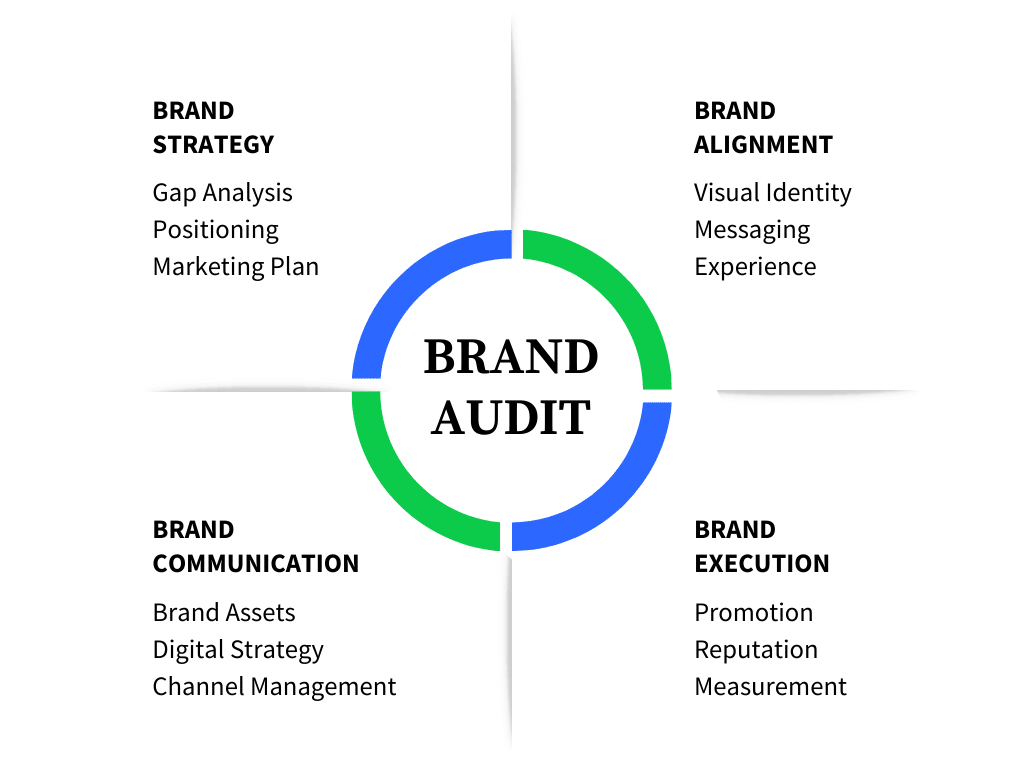 BRAND
STRATEGY

Gap Analysis
Positioning
Marketing Plan

BRAND
ALIGNMENT

Visual Identity
Messaging
Experience

BRAND
AUDIT

BRAND
COMMUNICATION

Brand Assets
Digital Strategy
Channel Management

BRAND
EXECUTION

Promotion
Reputation
Measurement